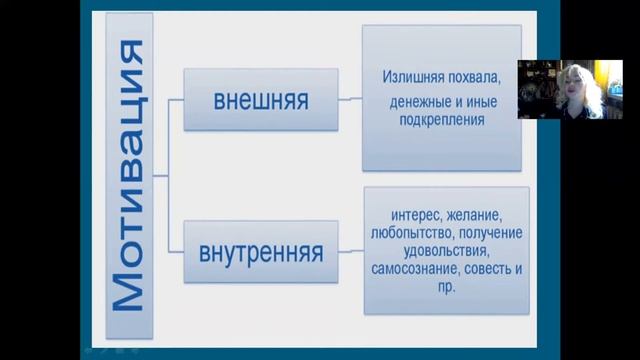 Мотивация

внешняя

Излишняя похвала, денежные и иные подкрепления

внутренняя

интерес, желание, любопытство, получение удовольствия, самосознание, совесть и пр.